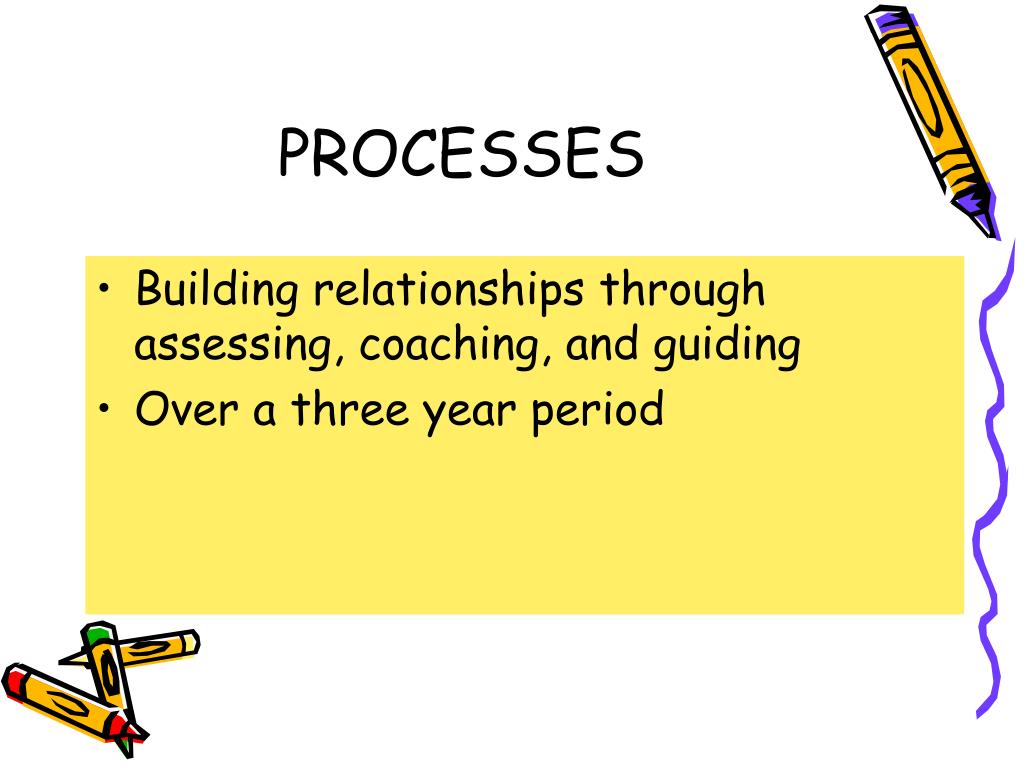 PROCESSES

• Building relationships through assessing, coaching, and guiding
• Over a three year period